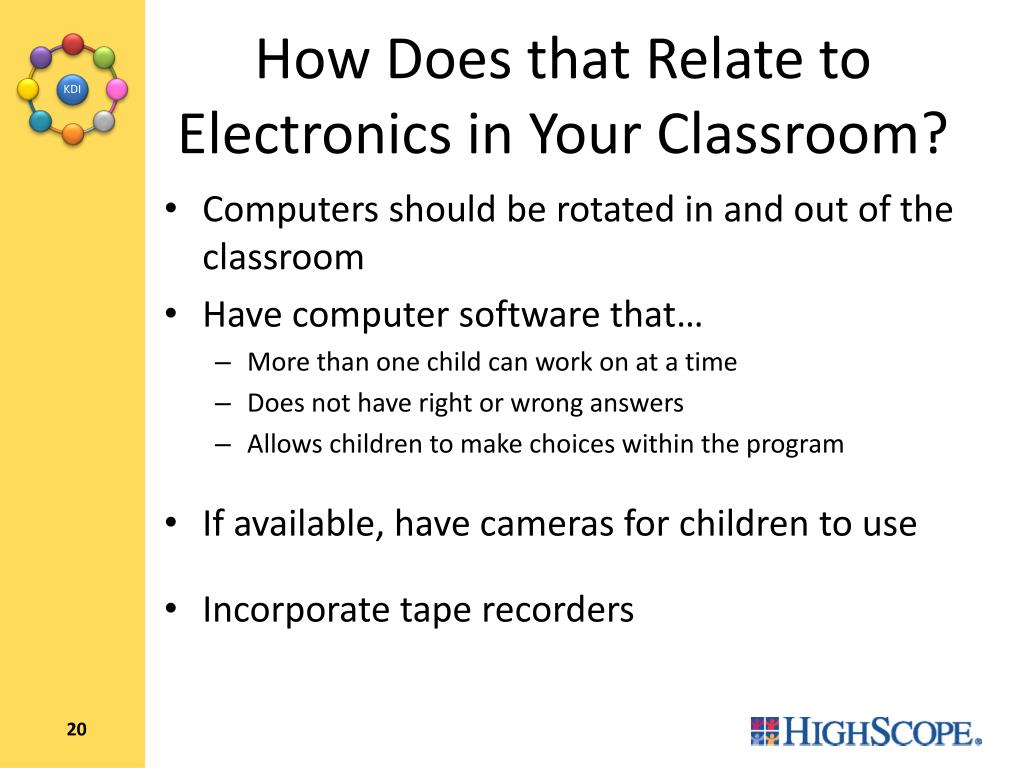 KDI

How Does that Relate to Electronics in Your Classroom?

• Computers should be rotated in and out of the classroom
• Have computer software that…
– More than one child can work on at a time
– Does not have right or wrong answers
– Allows children to make choices within the program

• If available, have cameras for children to use

• Incorporate tape recorders

20

HIGHSCOPE.